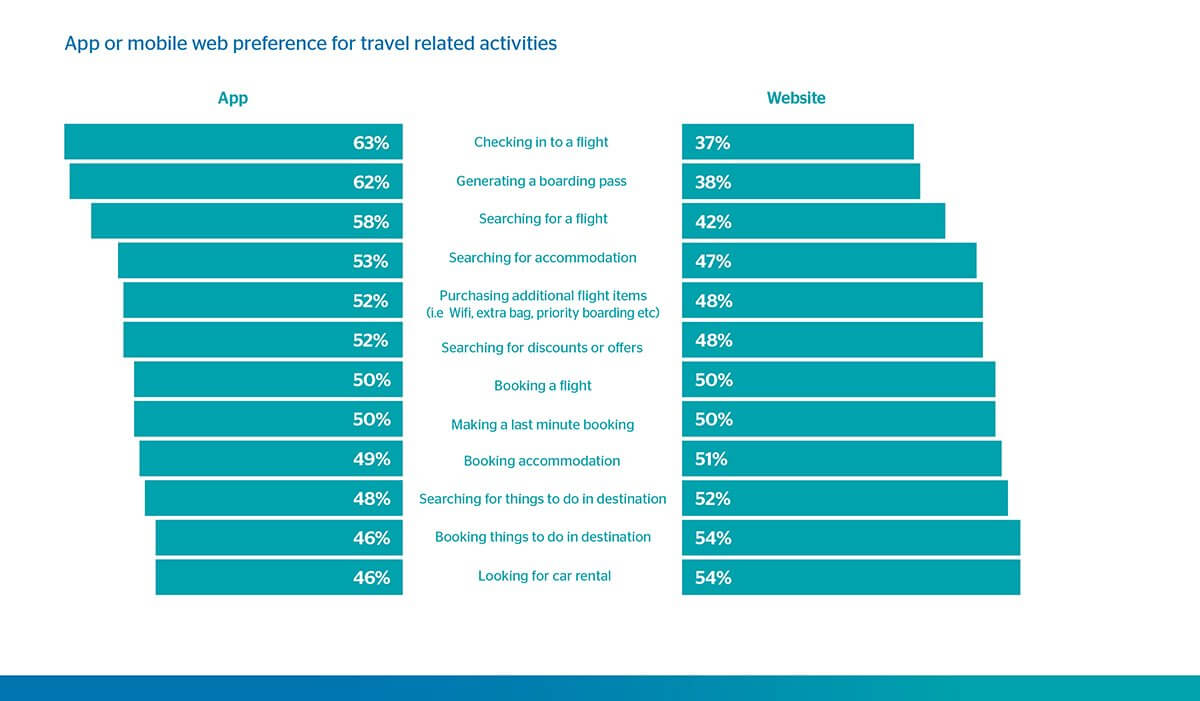 App or mobile web preference for travel related activities

| App | | Website |
|---|---|---|
| 63% | Checking in to a flight | 37% |
| 62% | Generating a boarding pass | 38% |
| 58% | Searching for a flight | 42% |
| 53% | Searching for accommodation | 47% |
| 52% | Purchasing additional flight items (i.e Wifi, extra bag, priority boarding etc) | 48% |
| 52% | Searching for discounts or offers | 48% |
| 50% | Booking a flight | 50% |
| 50% | Making a last minute booking | 50% |
| 49% | Booking accommodation | 51% |
| 48% | Searching for things to do in destination | 52% |
| 46% | Booking things to do in destination | 54% |
| 46% | Looking for car rental | 54% |